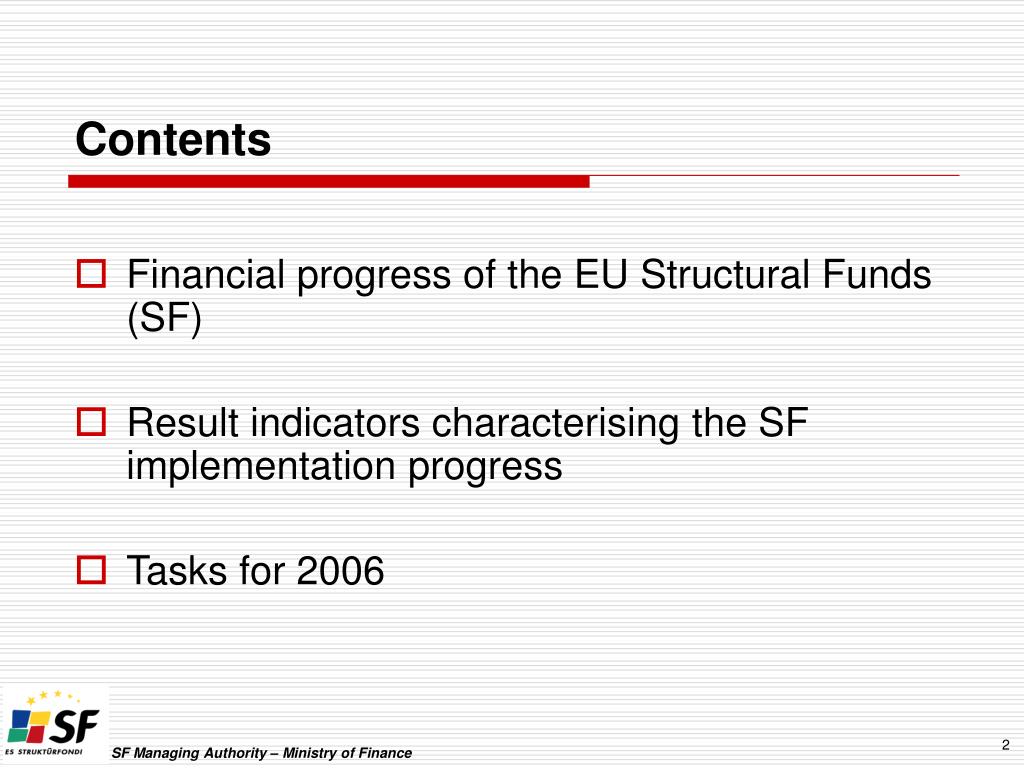 Contents

Financial progress of the EU Structural Funds (SF)

Result indicators characterising the SF implementation progress

Tasks for 2006

SF
ES STRUKTŪRFONDI

SF Managing Authority – Ministry of Finance

2